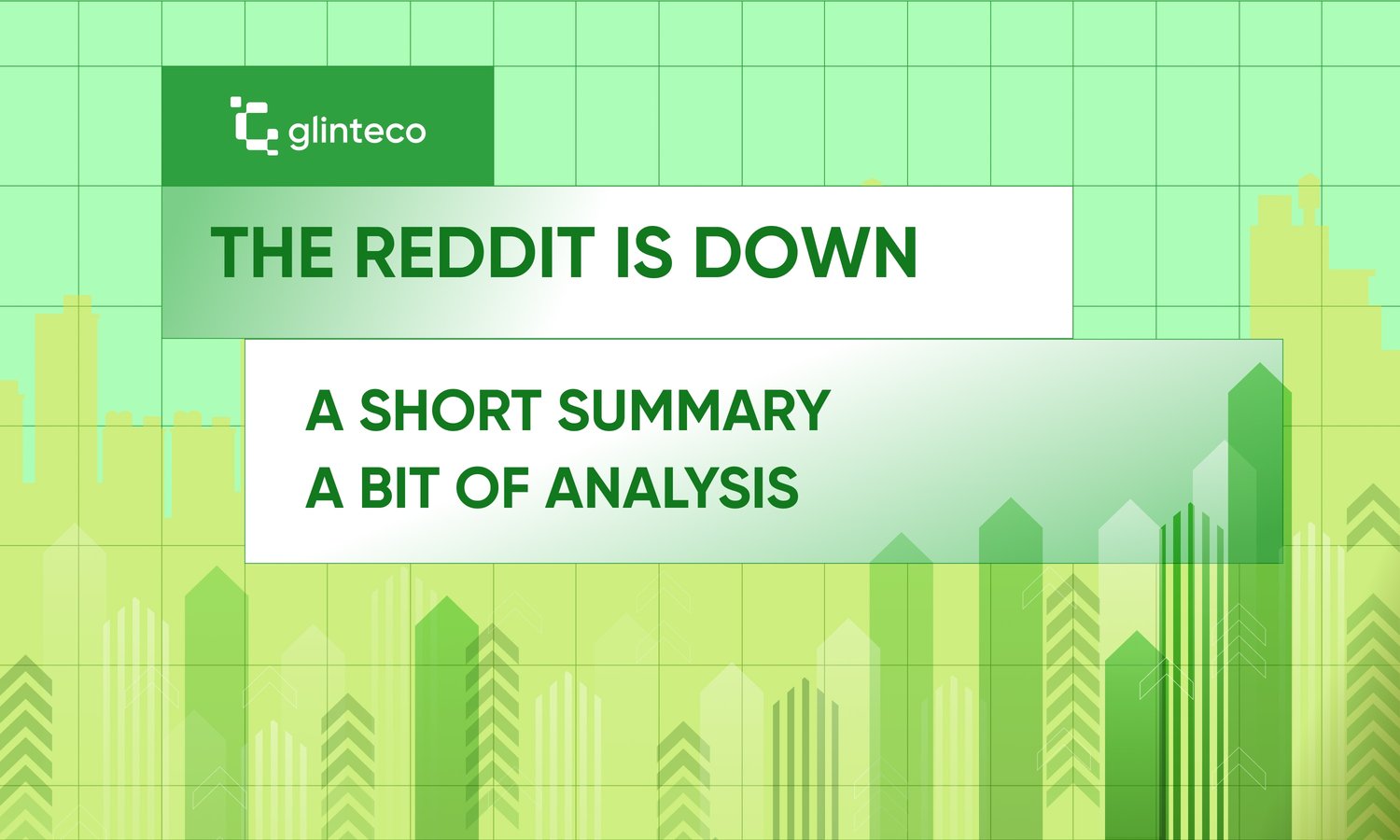 glinteco

THE REDDIT IS DOWN

A SHORT SUMMARY
A BIT OF ANALYSIS